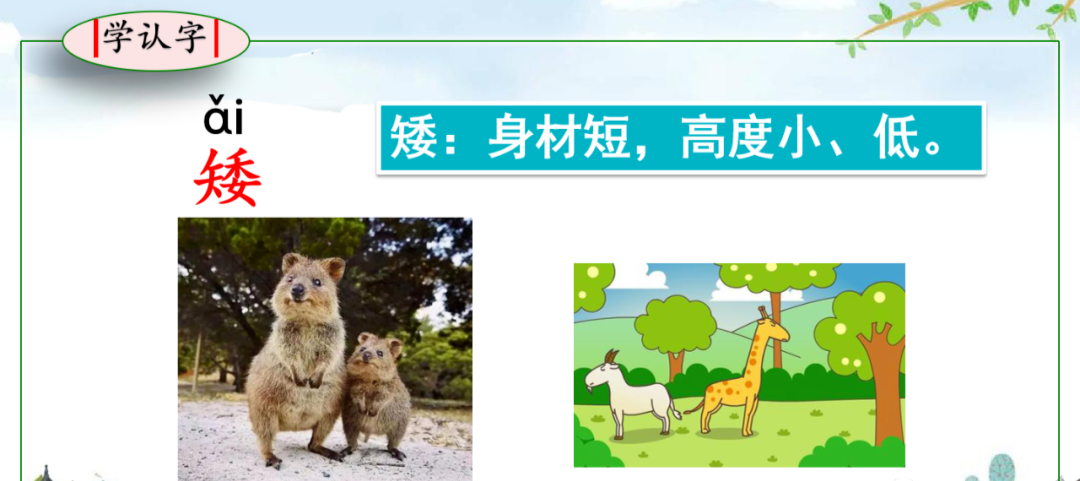 学认字

ǎi
矮

矮：身材短，高度小、低。